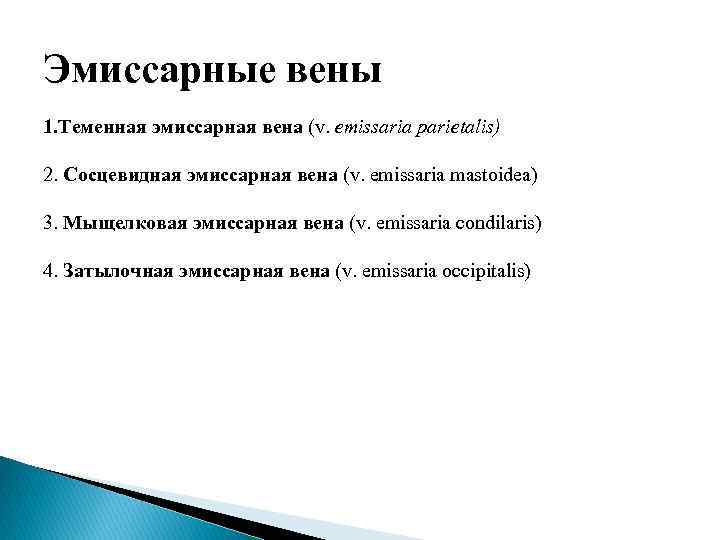 Эмиссарные вены

1.Теменная эмиссарная вена (v. emissaria parietalis)

2. Сосцевидная эмиссарная вена (v. emissaria mastoidea)

3. Мыщелковая эмиссарная вена (v. emissaria condilaris)

4. Затылочная эмиссарная вена (v. emissaria occipitalis)